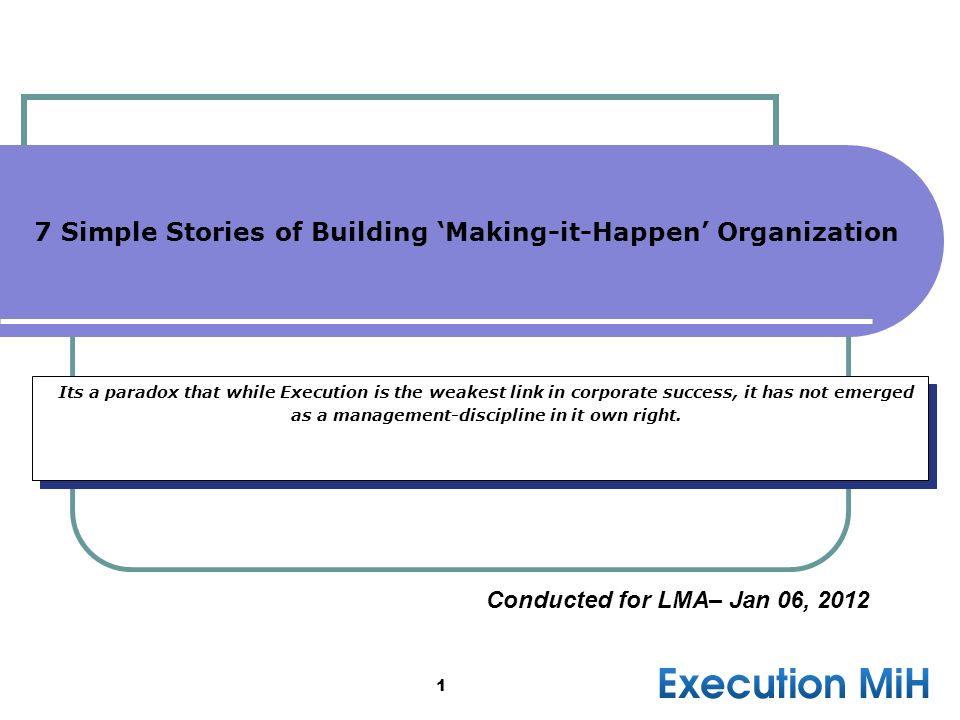 7 Simple Stories of Building ‘Making-it-Happen’ Organization

Its a paradox that while Execution is the weakest link in corporate success, it has not emerged as a management-discipline in it own right.

Conducted for LMA– Jan 06, 2012

1

Execution MiH